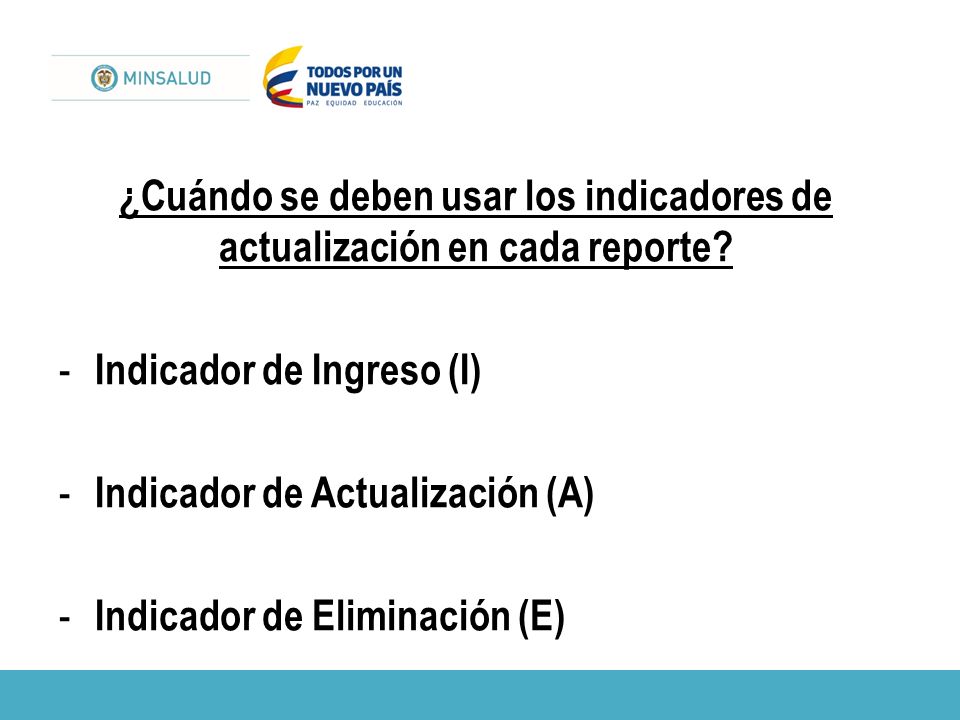 MINSALUD

TODOS POR UN NUEVO PAÍS
PAZ EQUIDAD EDUCACIÓN

¿Cuándo se deben usar los indicadores de actualización en cada reporte?

- Indicador de Ingreso (I)

- Indicador de Actualización (A)

- Indicador de Eliminación (E)